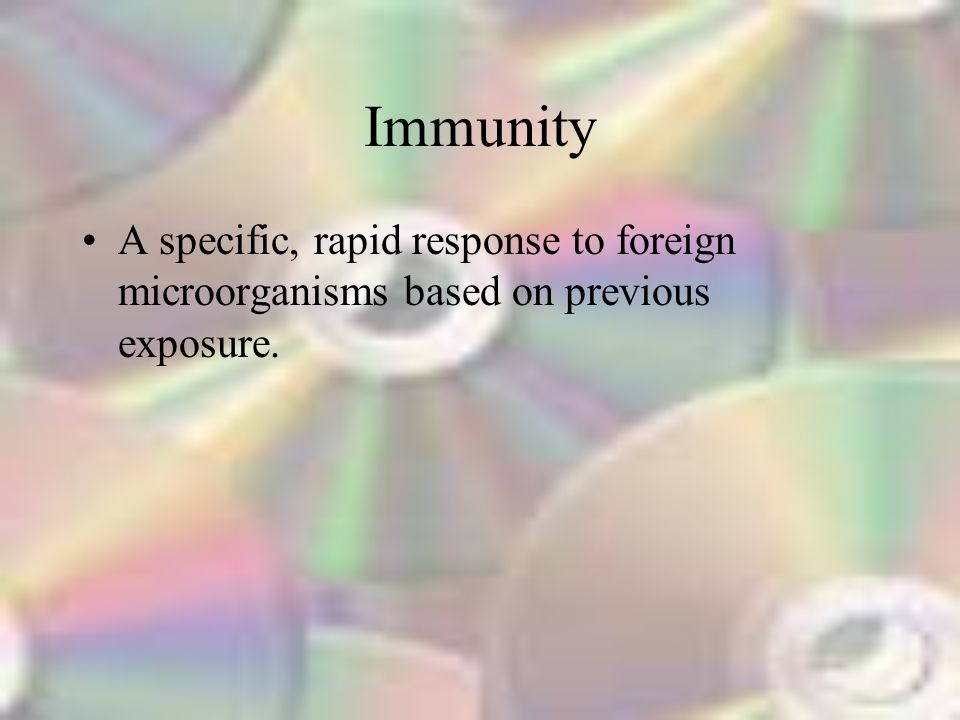 Immunity

• A specific, rapid response to foreign microorganisms based on previous exposure.